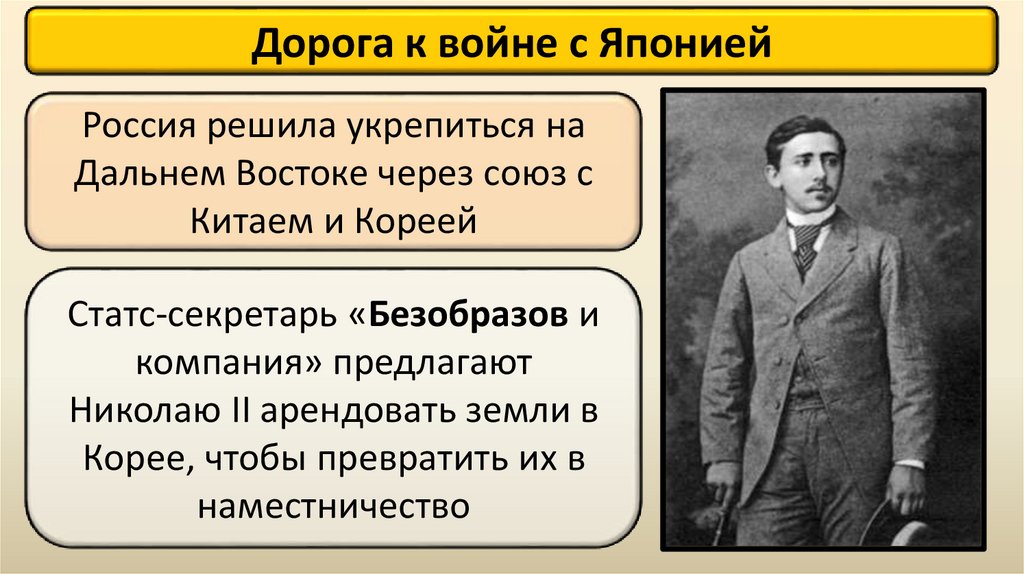 Дорога к войне с Японией

Россия решила укрепиться на Дальнем Востоке через союз с Китаем и Кореей

Статс-секретарь «Безобразов и компания» предлагают Николаю II арендовать земли в Корее, чтобы превратить их в наместничество